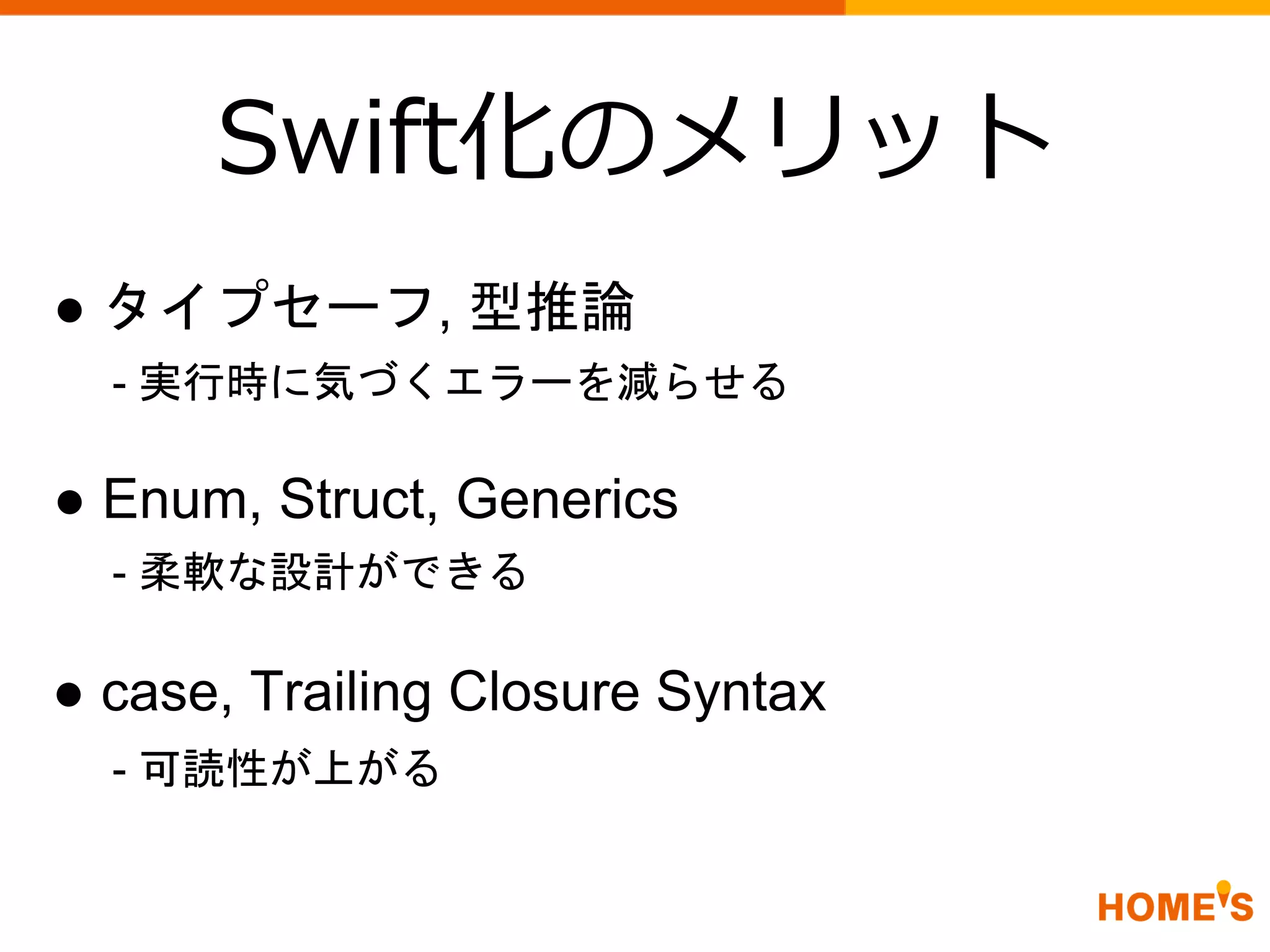 Swift化のメリット

● タイプセーフ, 型推論

- 実行時に気づくエラーを減らせる

● Enum, Struct, Generics

- 柔軟な設計ができる

● case, Trailing Closure Syntax

- 可読性が上がる

HOME'S